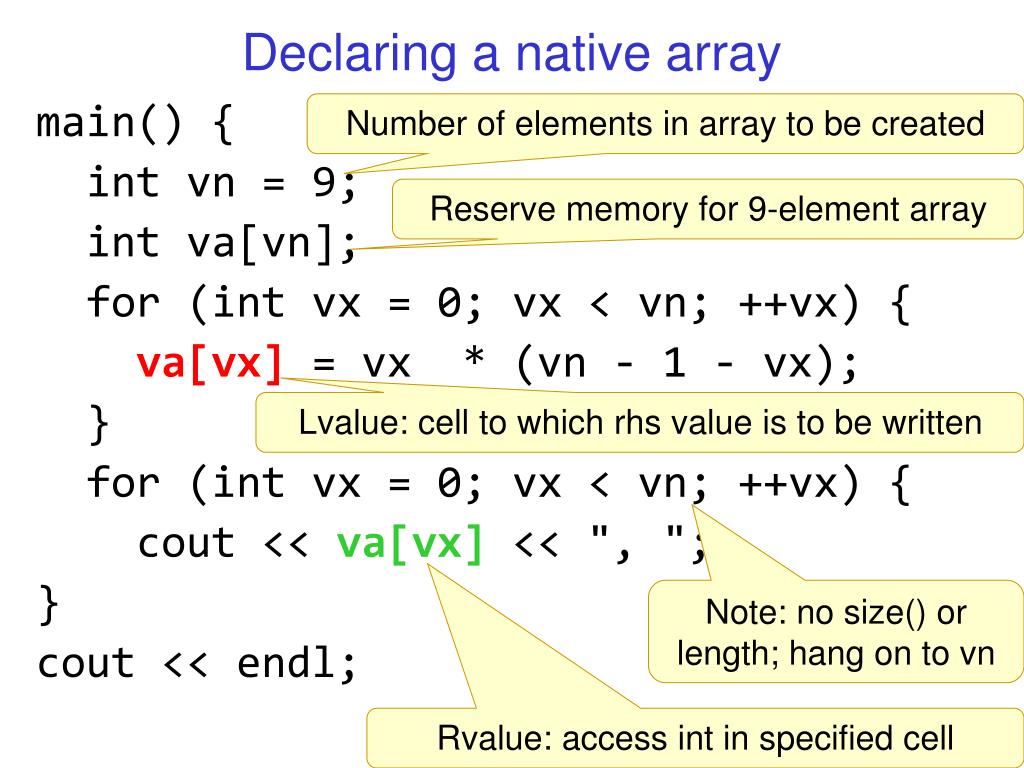 Declaring a native array

main() {
  int vn = 9;
  int va[vn];
  for (int vx = 0; vx < vn; ++vx) {
    va[vx] = vx  * (vn - 1 - vx);
  }
  for (int vx = 0; vx < vn; ++vx) {
    cout << va[vx] << ", ";
}
cout << endl;

Number of elements in array to be created

Reserve memory for 9-element array

Lvalue: cell to which rhs value is to be written

Note: no size() or length; hang on to vn

Rvalue: access int in specified cell